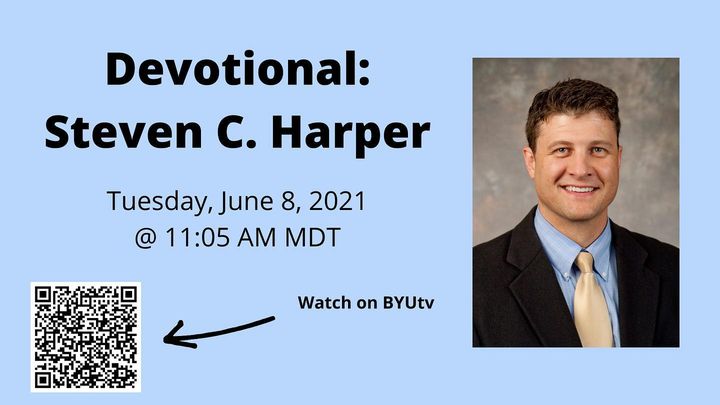 Devotional:
Steven C. Harper

Tuesday, June 8, 2021
@ 11:05 AM MDT

Watch on BYUtv